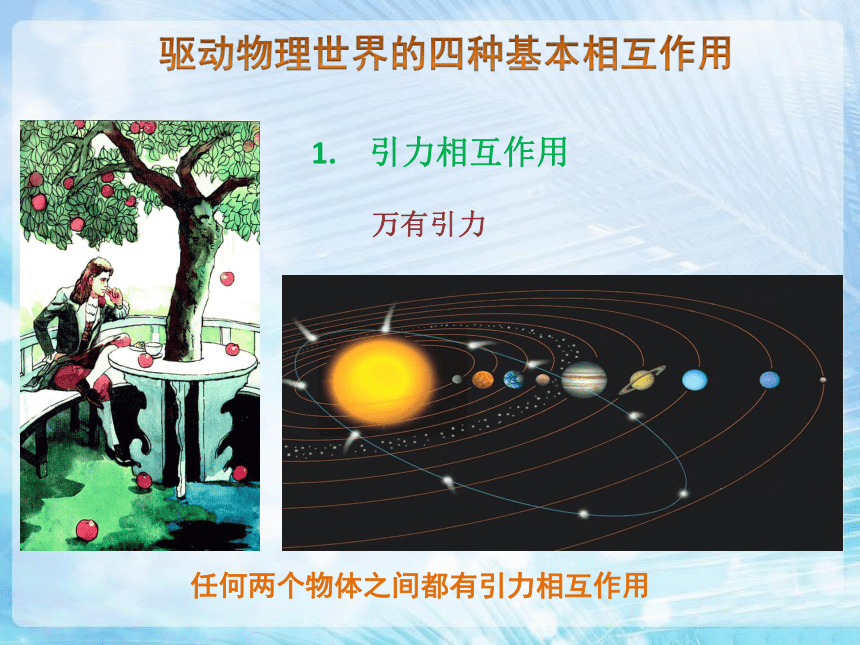 驱动物理世界的四种基本相互作用

1. 引力相互作用

万有引力

任何两个物体之间都有引力相互作用